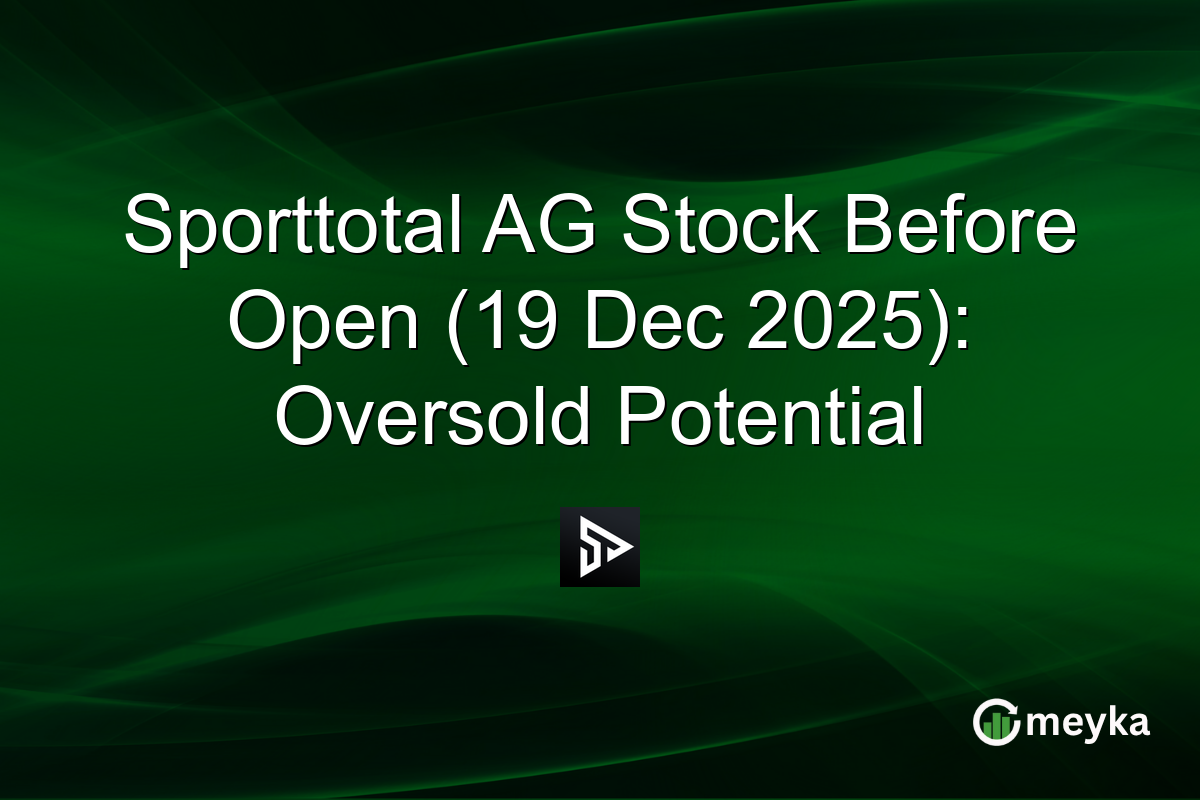 Sporttotal AG Stock Before Open (19 Dec 2025): Oversold Potential

meyka